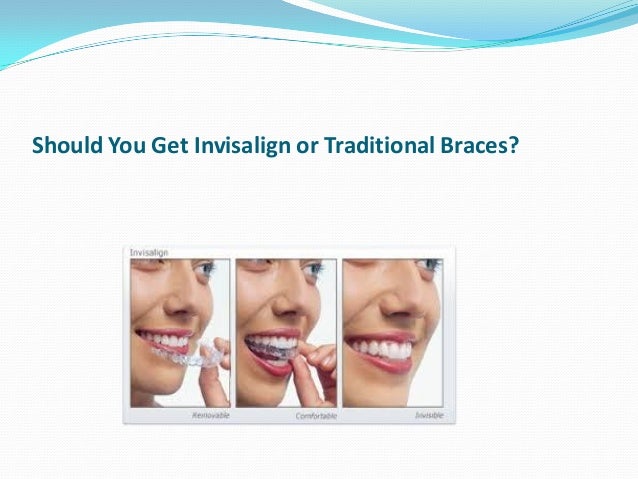 Should You Get Invisalign or Traditional Braces?

Invisalign

Removable

Comfortable

Invisible